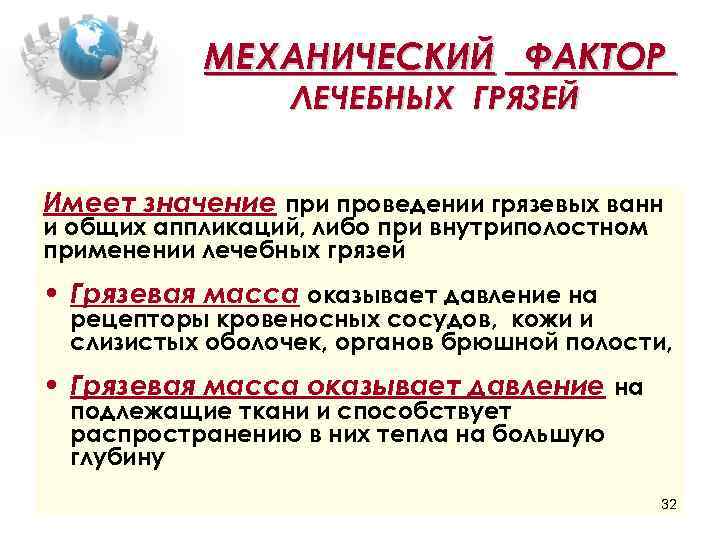 МЕХАНИЧЕСКИЙ ФАКТОР ЛЕЧЕБНЫХ ГРЯЗЕЙ

Имеет значение при проведении грязевых ванн и общих аппликаций, либо при внутриполостном применении лечебных грязей

• Грязевая масса оказывает давление на рецепторы кровеносных сосудов, кожи и слизистых оболочек, органов брюшной полости,

• Грязевая масса оказывает давление на подлежащие ткани и способствует распространению в них тепла на большую глубину

32